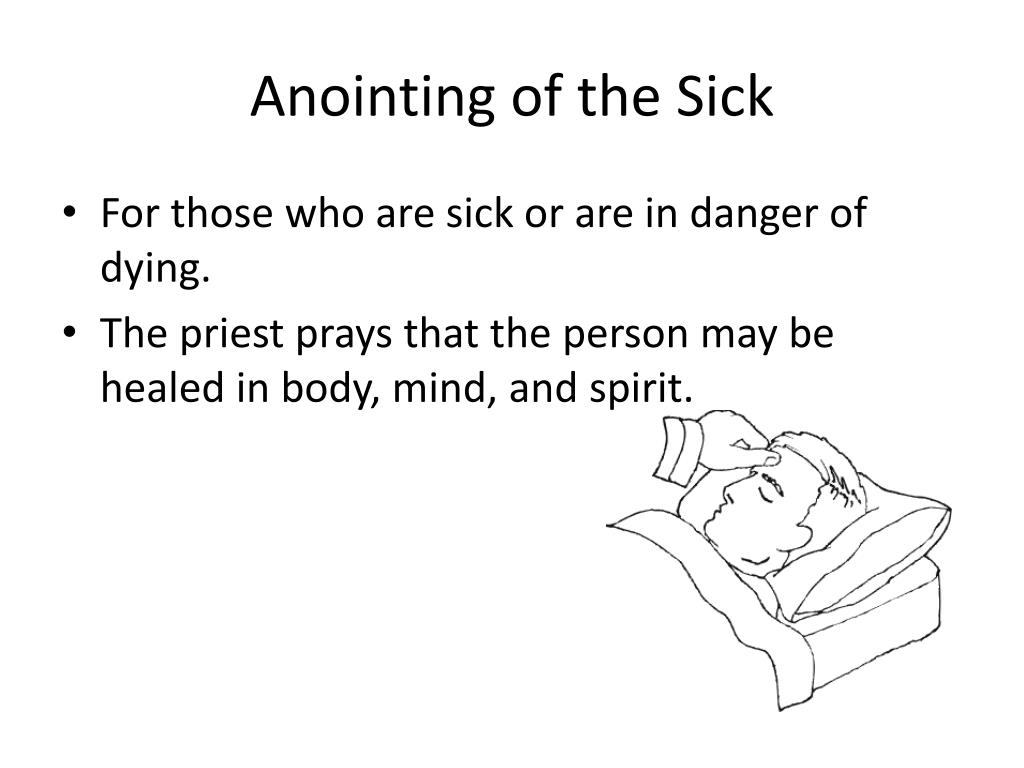 Anointing of the Sick

• For those who are sick or are in danger of dying.
• The priest prays that the person may be healed in body, mind, and spirit.